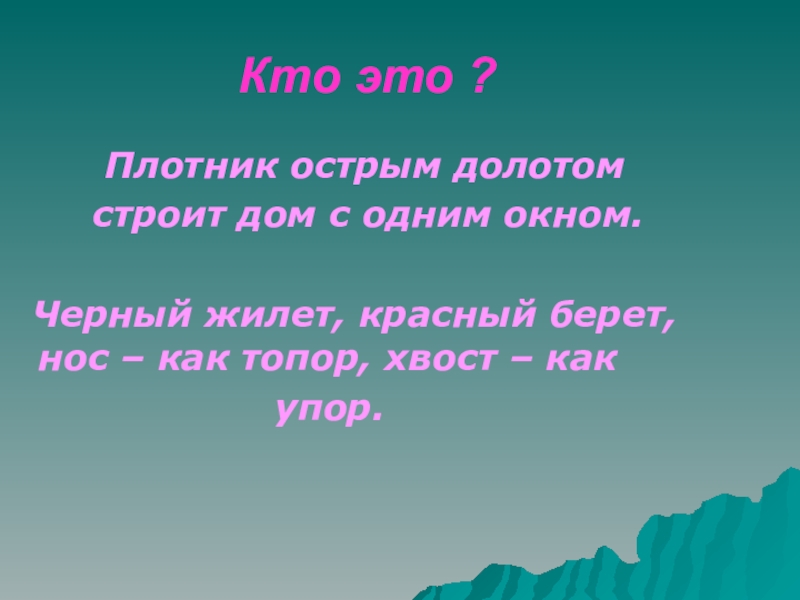 Кто это ?

Плотник острым долотом строит дом с одним окном.

Черный жилет, красный берет, нос – как топор, хвост – как упор.